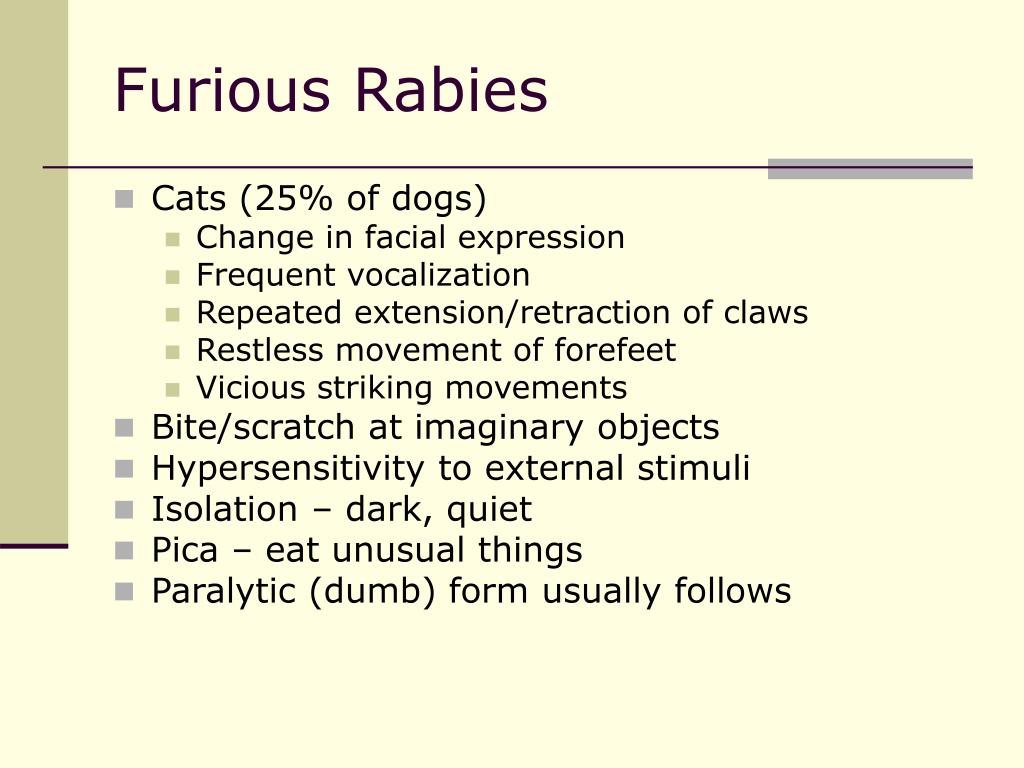 Furious Rabies

- Cats (25% of dogs)
  - Change in facial expression
  - Frequent vocalization
  - Repeated extension/retraction of claws
  - Restless movement of forefeet
  - Vicious striking movements
- Bite/scratch at imaginary objects
- Hypersensitivity to external stimuli
- Isolation – dark, quiet
- Pica – eat unusual things
- Paralytic (dumb) form usually follows